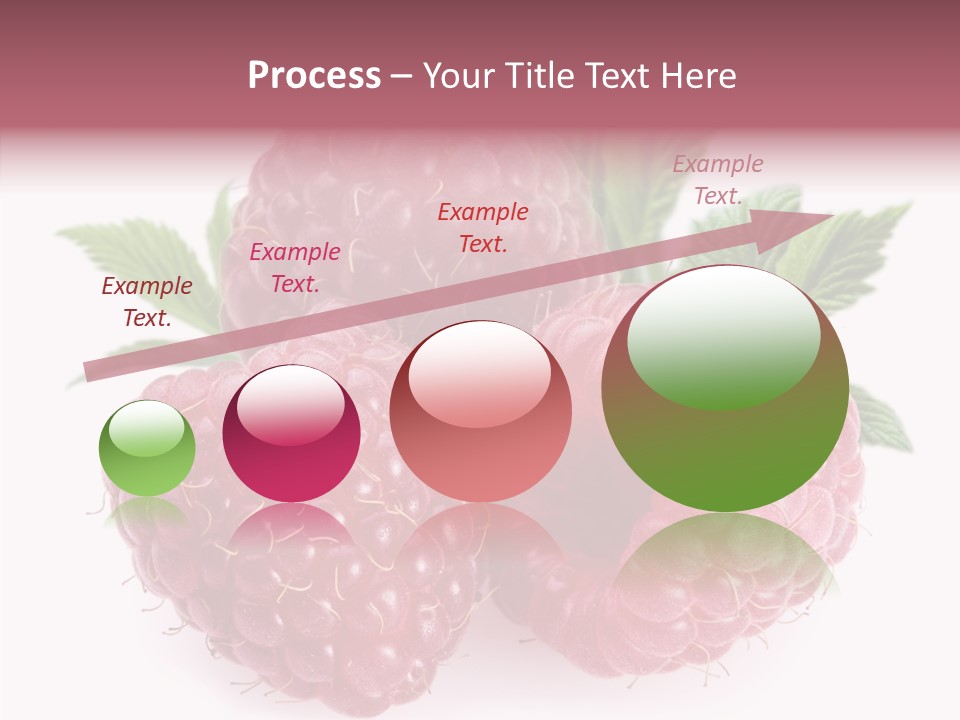 Process – Your Title Text Here

Example Text.

Example Text.

Example Text.

Example Text.